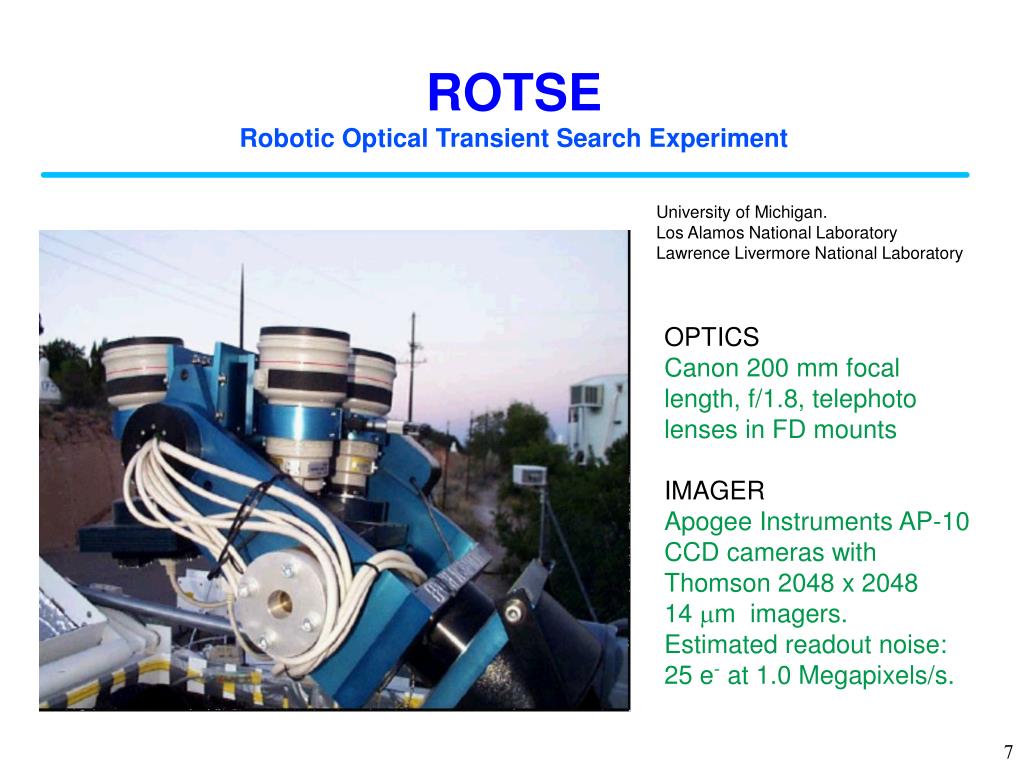 ROTSE
Robotic Optical Transient Search Experiment

University of Michigan.
Los Alamos National Laboratory
Lawrence Livermore National Laboratory

OPTICS
Canon 200 mm focal length, f/1.8, telephoto lenses in FD mounts

IMAGER
Apogee Instruments AP-10 CCD cameras with Thomson 2048 x 2048 14 $\mu$m imagers. Estimated readout noise: 25 $e^-$ at 1.0 Megapixels/s.

7